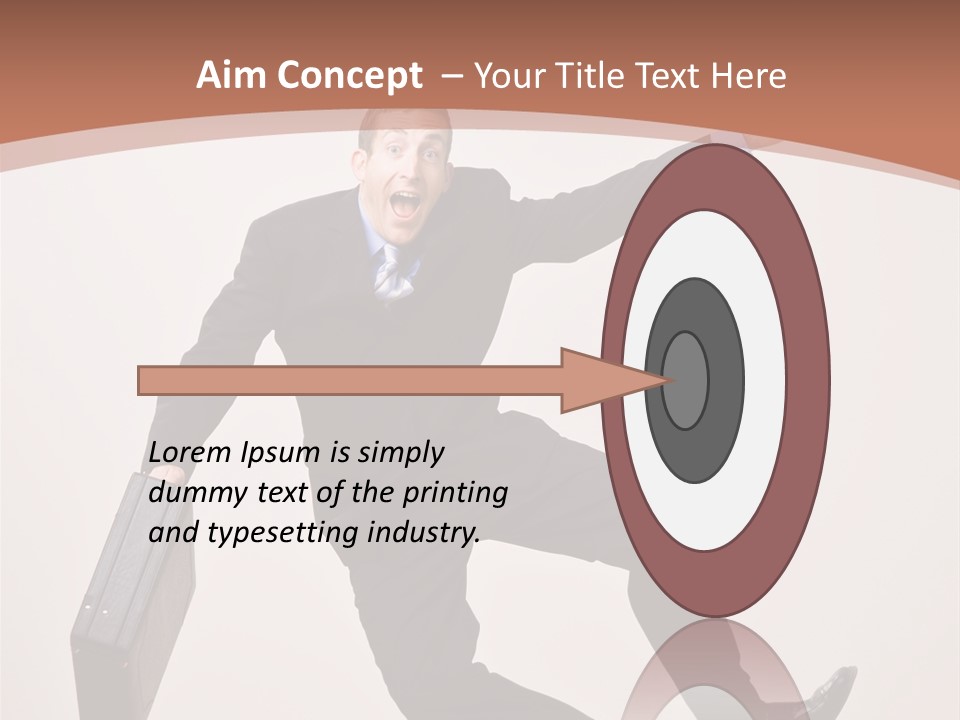 Aim Concept – Your Title Text Here

Lorem Ipsum is simply dummy text of the printing and typesetting industry.